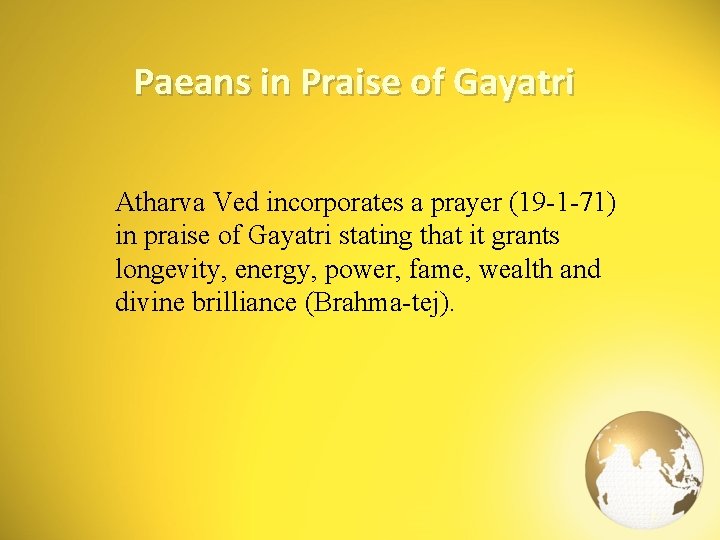 Paeans in Praise of Gayatri

Atharva Ved incorporates a prayer (19-1-71) in praise of Gayatri stating that it grants longevity, energy, power, fame, wealth and divine brilliance (Brahma-tej).